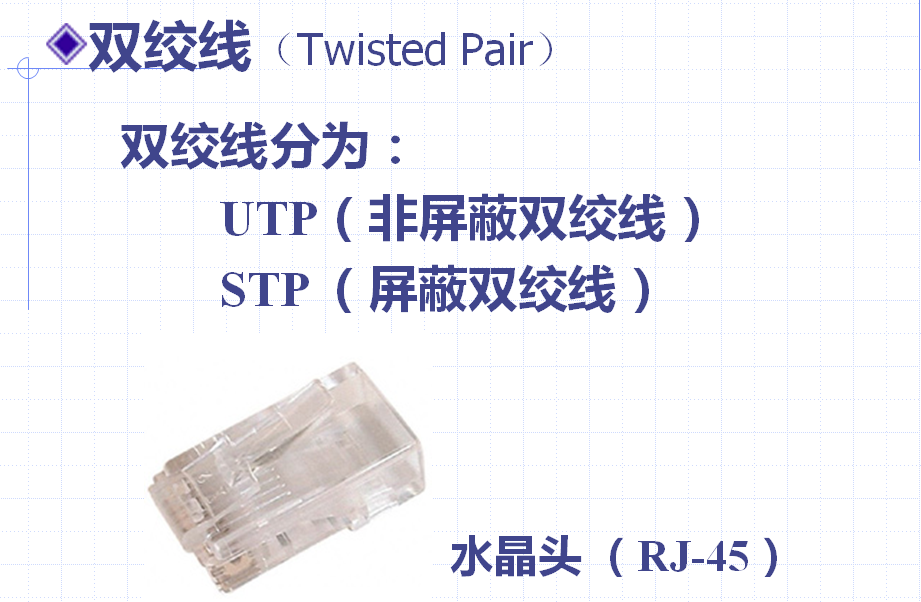 ◆双绞线（Twisted Pair）

双绞线分为：

UTP（非屏蔽双绞线）

STP（屏蔽双绞线）

水晶头（RJ-45）